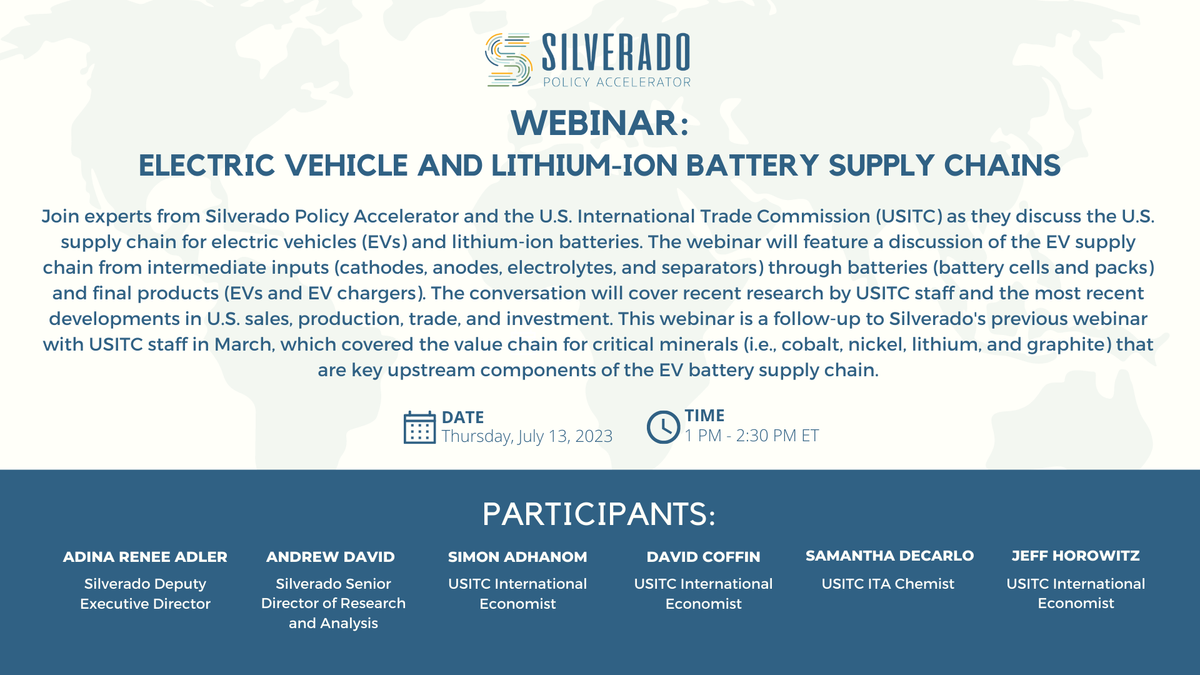 SILVERADO
POLICY ACCELERATOR

WEBINAR:
ELECTRIC VEHICLE AND LITHIUM-ION BATTERY SUPPLY CHAINS

Join experts from Silverado Policy Accelerator and the U.S. International Trade Commission (USITC) as they discuss the U.S. supply chain for electric vehicles (EVs) and lithium-ion batteries. The webinar will feature a discussion of the EV supply chain from intermediate inputs (cathodes, anodes, electrolytes, and separators) through batteries (battery cells and packs) and final products (EVs and EV chargers). The conversation will cover recent research by USITC staff and the most recent developments in U.S. sales, production, trade, and investment. This webinar is a follow-up to Silverado's previous webinar with USITC staff in March, which covered the value chain for critical minerals (i.e., cobalt, nickel, lithium, and graphite) that are key upstream components of the EV battery supply chain.

DATE
Thursday, July 13, 2023

TIME
1 PM - 2:30 PM ET

PARTICIPANTS:

ADINA RENEE ADLER
Silverado Deputy Executive Director

ANDREW DAVID
Silverado Senior Director of Research and Analysis

SIMON ADHANOM
USITC International Economist

DAVID COFFIN
USITC International Economist

SAMANTHA DECARLO
USITC ITA Chemist

JEFF HOROWITZ
USITC International Economist